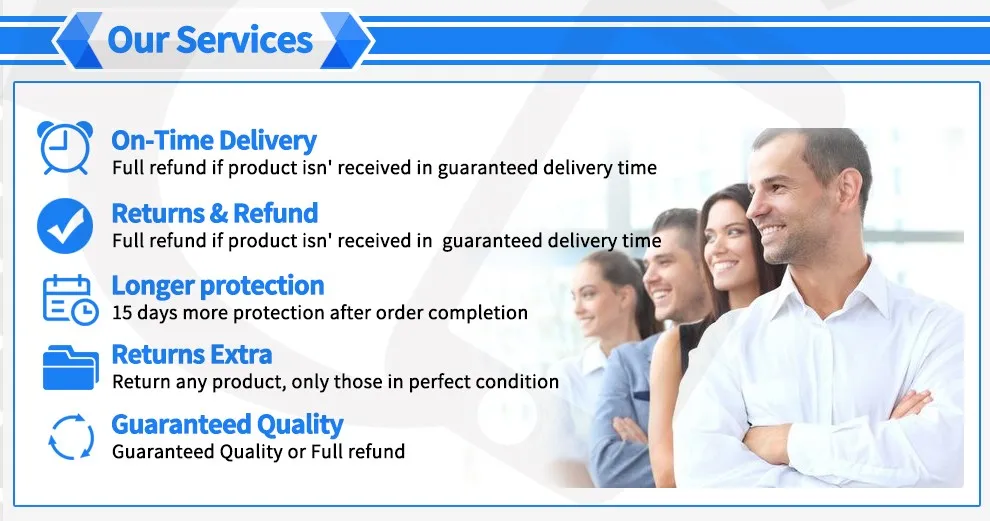 Our Services

On-Time Delivery
Full refund if product isn' received in guaranteed delivery time

Returns & Refund
Full refund if product isn' received in guaranteed delivery time

Longer protection
15 days more protection after order completion

Returns Extra
Return any product, only those in perfect condition

Guaranteed Quality
Guaranteed Quality or Full refund